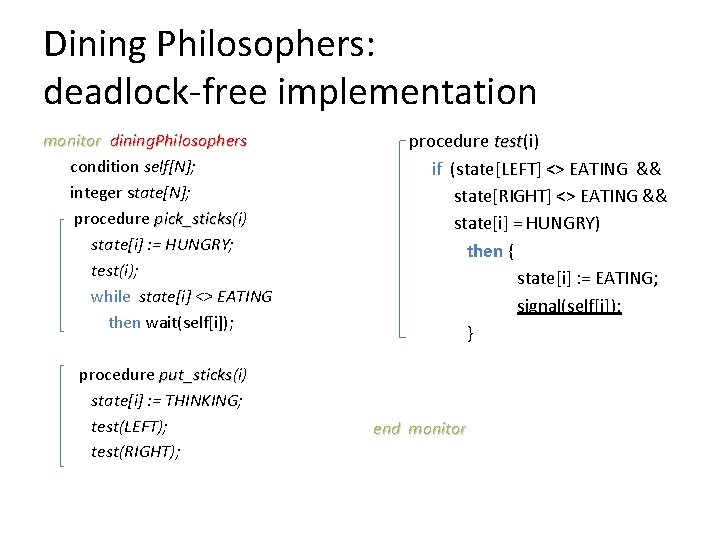 Dining Philosophers:
deadlock-free implementation

monitor diningPhilosophers
condition self[N];
integer state[N];
procedure pick_sticks(i)
state[i] := HUNGRY;
test(i);
while state[i] <> EATING
then wait(self[i]);

procedure put_sticks(i)
state[i] := THINKING;
test(LEFT);
test(RIGHT);

procedure test(i)
if (state[LEFT] <> EATING &&
state[RIGHT] <> EATING &&
state[i] = HUNGRY)
then {
state[i] := EATING;
signal(self[i]);
}

end monitor